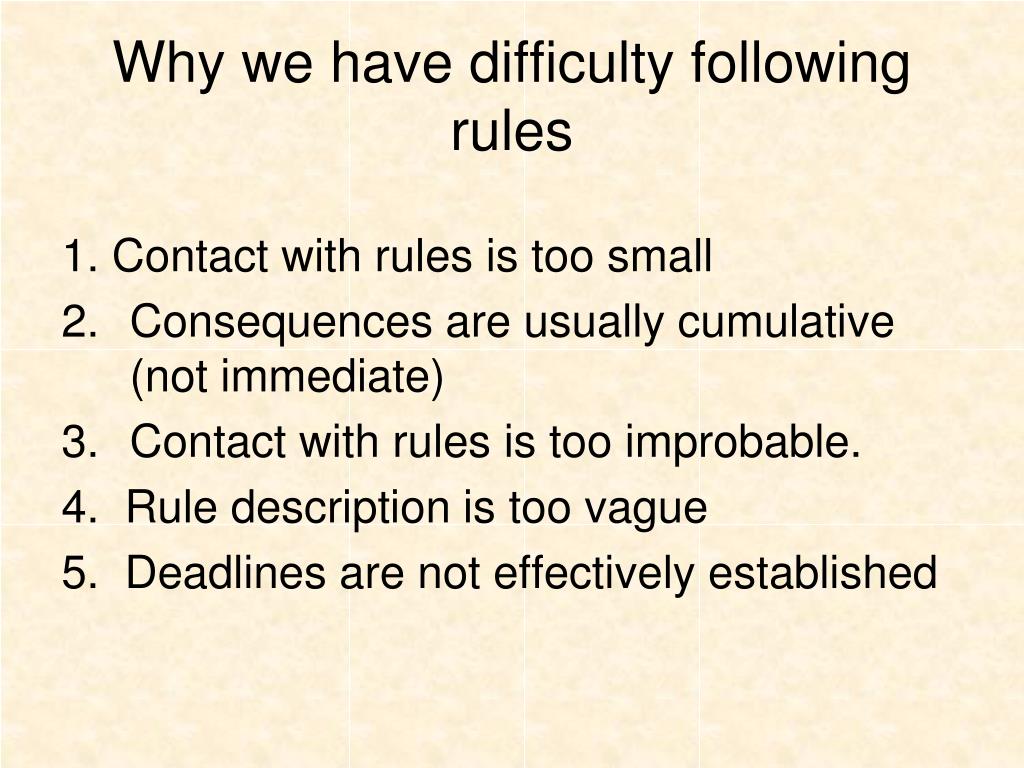 Why we have difficulty following rules

1. Contact with rules is too small
2. Consequences are usually cumulative (not immediate)
3. Contact with rules is too improbable.
4. Rule description is too vague
5. Deadlines are not effectively established